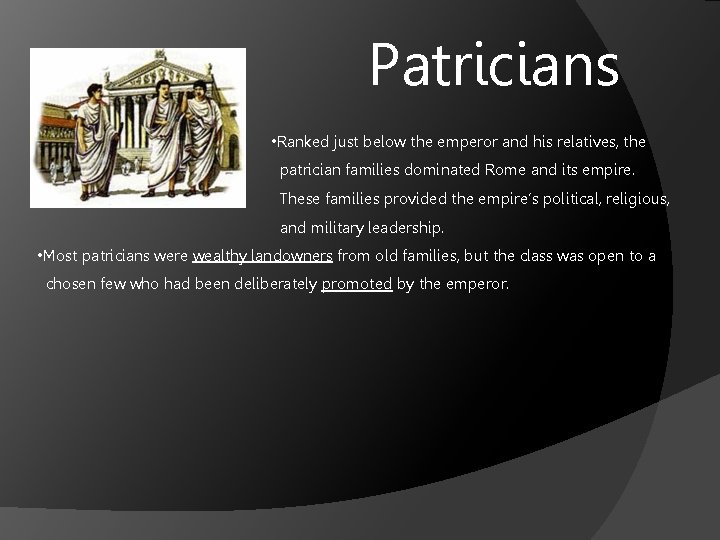 Patricians

•Ranked just below the emperor and his relatives, the patrician families dominated Rome and its empire. These families provided the empire's political, religious, and military leadership.

•Most patricians were wealthy landowners from old families, but the class was open to a chosen few who had been deliberately promoted by the emperor.